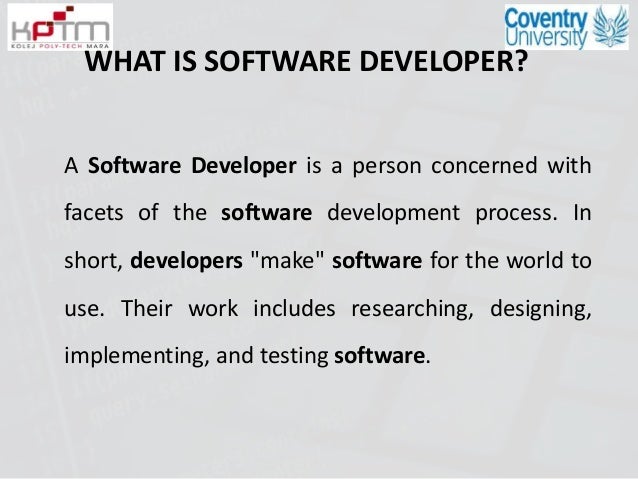 KPTM
KOLEJ POLY-TECH MARA

Coventry University

WHAT IS SOFTWARE DEVELOPER?

A Software Developer is a person concerned with facets of the software development process. In short, developers "make" software for the world to use. Their work includes researching, designing, implementing, and testing software.